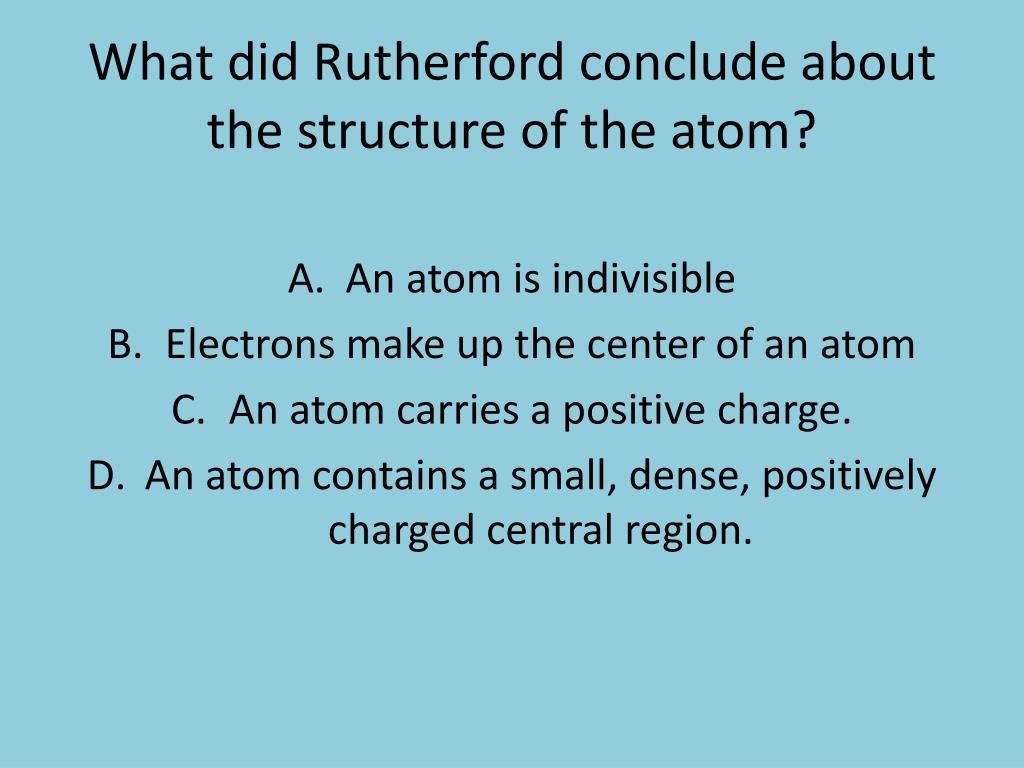 What did Rutherford conclude about the structure of the atom?

A. An atom is indivisible
B. Electrons make up the center of an atom
C. An atom carries a positive charge.
D. An atom contains a small, dense, positively charged central region.